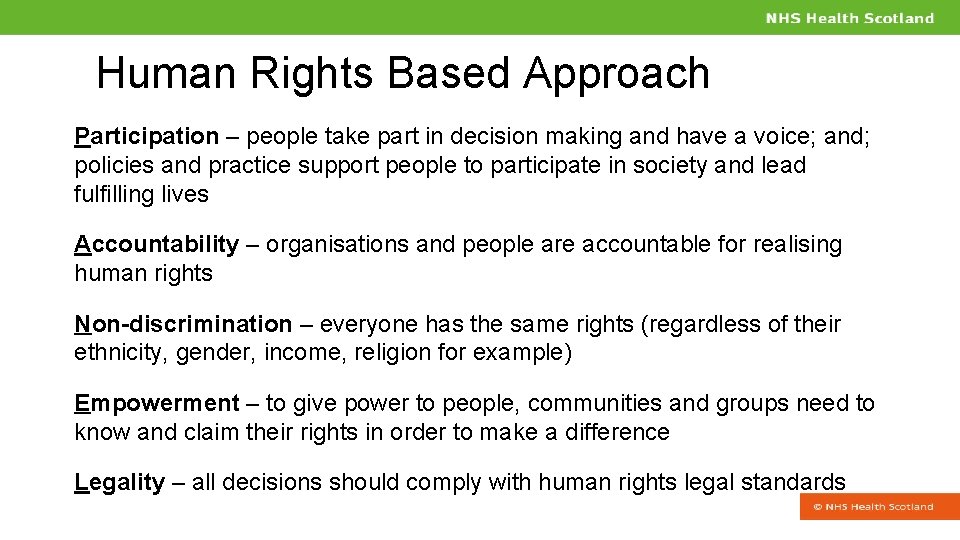 NHS Health Scotland

Human Rights Based Approach

Participation – people take part in decision making and have a voice; and; policies and practice support people to participate in society and lead fulfilling lives

Accountability – organisations and people are accountable for realising human rights

Non-discrimination – everyone has the same rights (regardless of their ethnicity, gender, income, religion for example)

Empowerment – to give power to people, communities and groups need to know and claim their rights in order to make a difference

Legality – all decisions should comply with human rights legal standards

© NHS Health Scotland